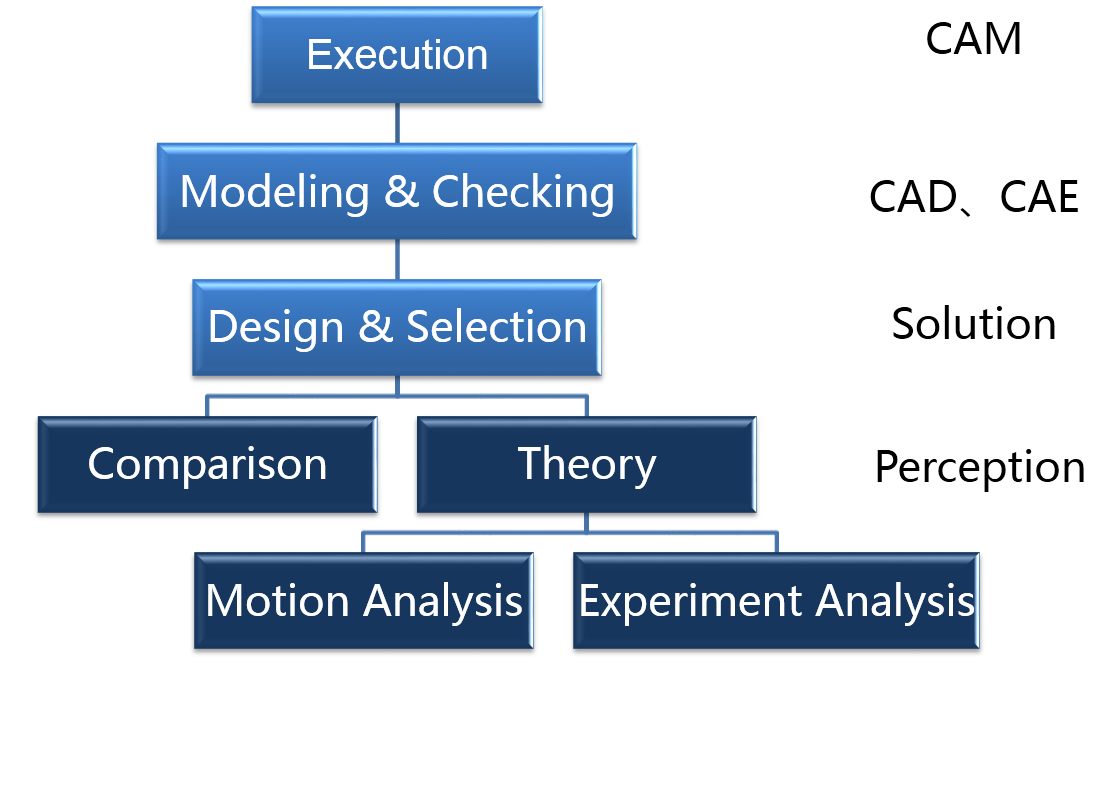 Execution

CAM

Modeling & Checking

CAD、CAE

Design & Selection

Solution

Comparison

Theory

Perception

Motion Analysis

Experiment Analysis